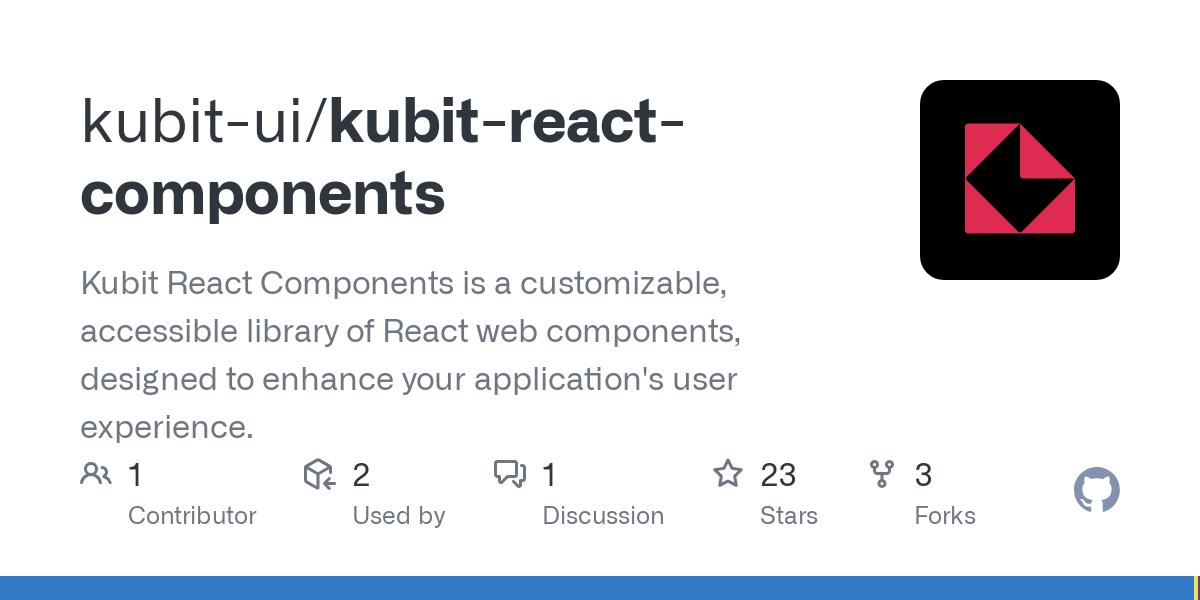 kubit-ui/kubit-react-components

Kubit React Components is a customizable, accessible library of React web components, designed to enhance your application's user experience.

1 Contributor

2 Used by

1 Discussion

23 Stars

3 Forks